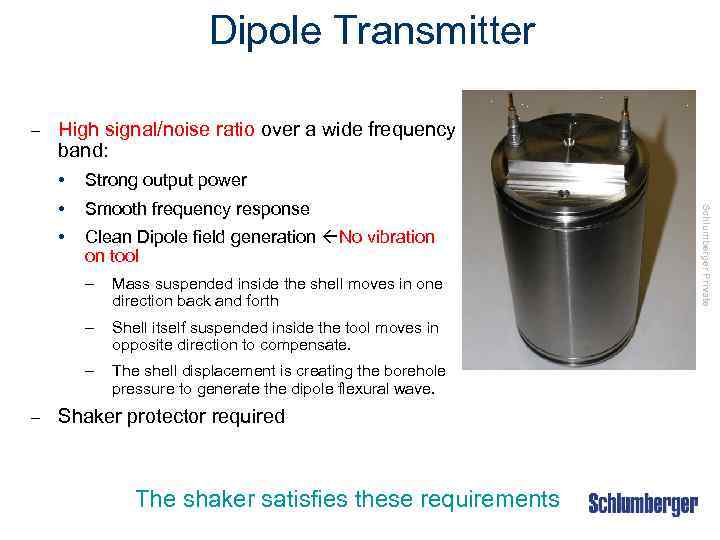 Dipole Transmitter

– High signal/noise ratio over a wide frequency band:

• Strong output power

• Smooth frequency response

• Clean Dipole field generation ←No vibration on tool

– Mass suspended inside the shell moves in one direction back and forth

– Shell itself suspended inside the tool moves in opposite direction to compensate.

– The shell displacement is creating the borehole pressure to generate the dipole flexural wave.

– Shaker protector required

Schlumberger Private

The shaker satisfies these requirements

Schlumberger